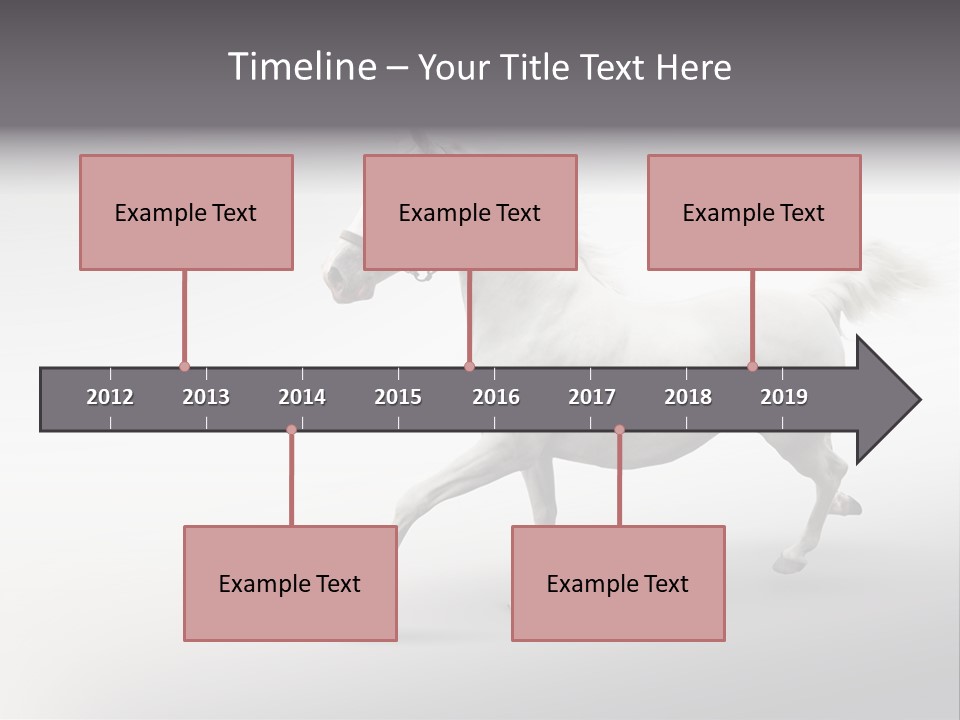 Timeline – Your Title Text Here

Example Text

Example Text

Example Text

2012 2013 2014 2015 2016 2017 2018 2019

Example Text

Example Text